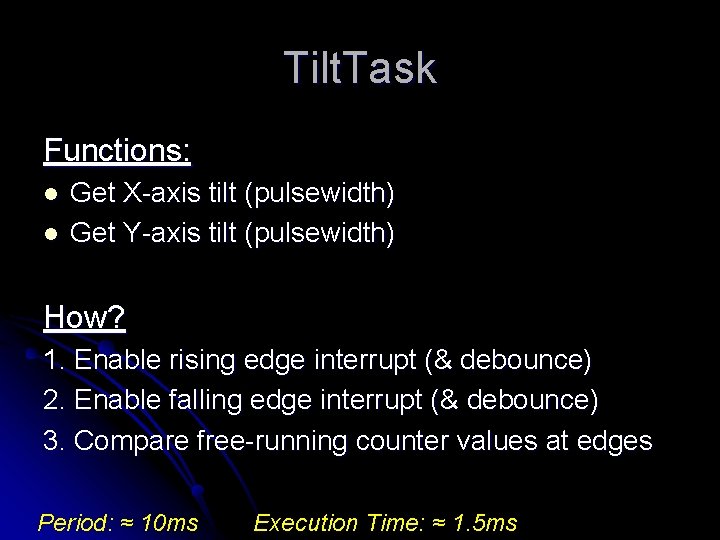 TiltTask

Functions:

- Get X-axis tilt (pulsewidth)
- Get Y-axis tilt (pulsewidth)

How?

1. Enable rising edge interrupt (& debounce)
2. Enable falling edge interrupt (& debounce)
3. Compare free-running counter values at edges

Period: ≈ 10ms Execution Time: ≈ 1.5ms